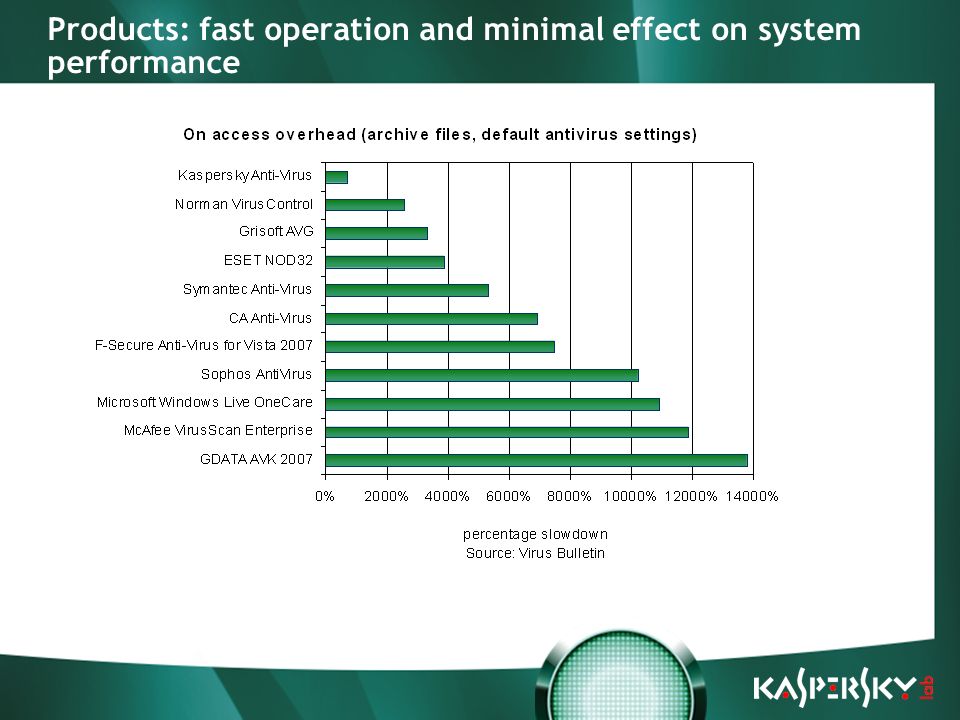 Products: fast operation and minimal effect on system performance

On access overhead (archive files, default antivirus settings)

Kaspersky Anti-Virus
Norman Virus Control
Grisoft AVG
ESET NOD32
Symantec Anti-Virus
CA Anti-Virus
F-Secure Anti-Virus for Vista 2007
Sophos AntiVirus
Microsoft Windows Live OneCare
McAfee VirusScan Enterprise
GDATA AVK 2007

0% 2000% 4000% 6000% 8000% 10000% 12000% 14000%

percentage slowdown
Source: Virus Bulletin

KASPERSKY lab